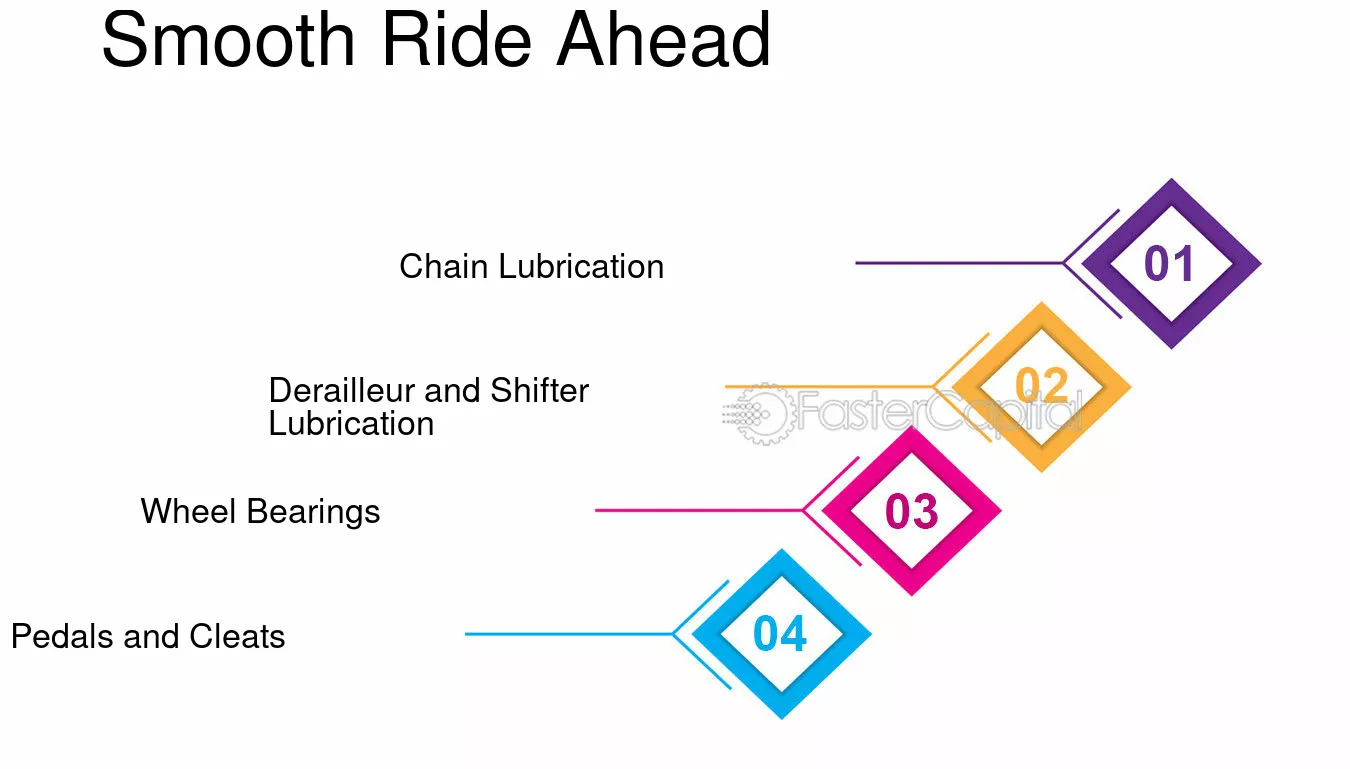 Smooth Ride Ahead

Chain Lubrication

01

Derailleur and Shifter Lubrication

02

FasterCapital

Wheel Bearings

03

Pedals and Cleats

04